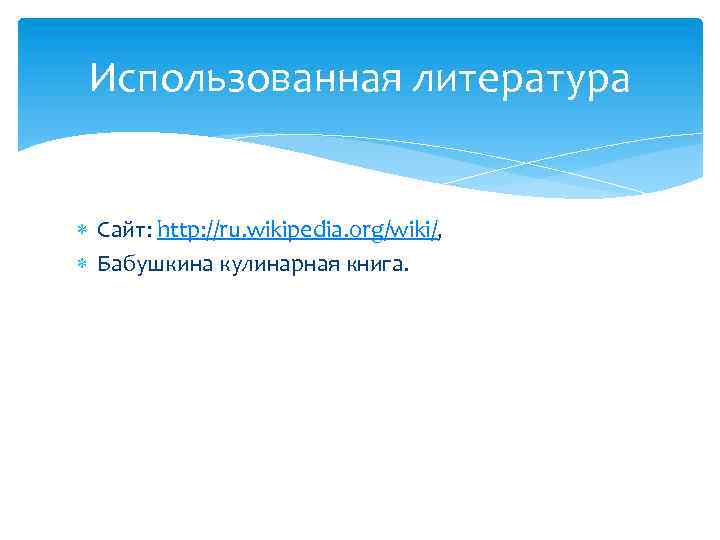 Использованная литература

Сайт: http://ru.wikipedia.org/wiki/,
Бабушкина кулинарная книга.